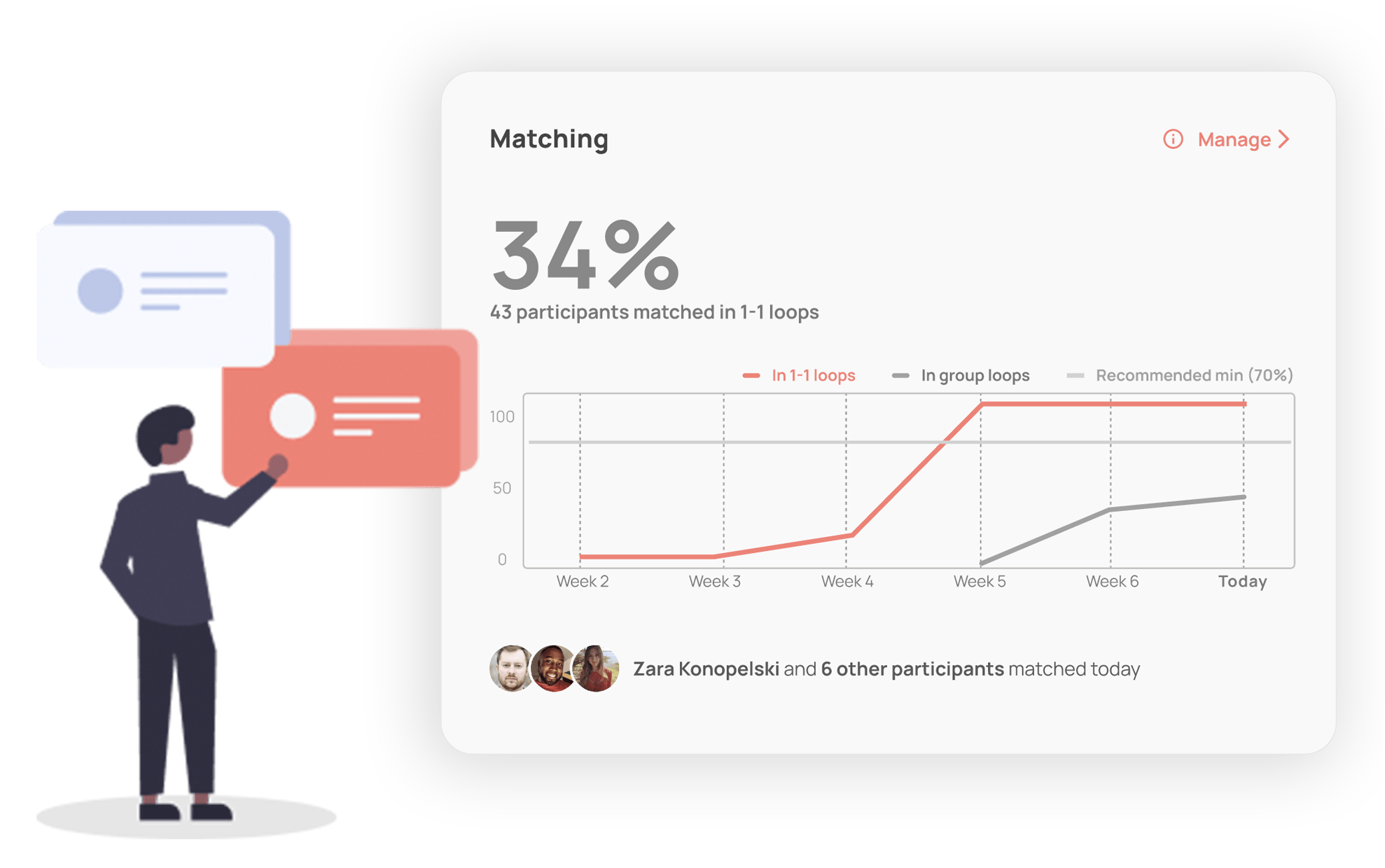 Matching

Manage

34%

43 participants matched in 1-1 loops

In 1-1 loops
In group loops
Recommended min (70%)

100
50
0

Week 2
Week 3
Week 4
Week 5
Week 6
Today

Zara Konopelski and 6 other participants matched today